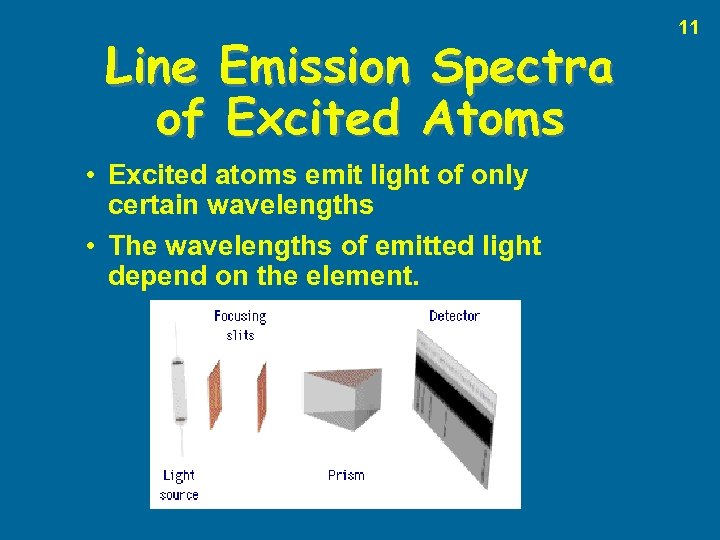 11

Line Emission Spectra of Excited Atoms

• Excited atoms emit light of only certain wavelengths

• The wavelengths of emitted light depend on the element.

Focusing slits

Detector

Light source

Prism